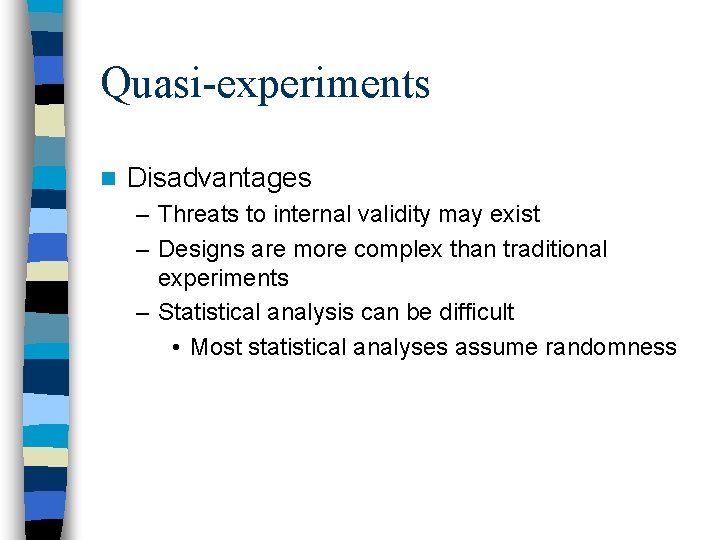 Quasi-experiments

Disadvantages
– Threats to internal validity may exist
– Designs are more complex than traditional experiments
– Statistical analysis can be difficult
• Most statistical analyses assume randomness